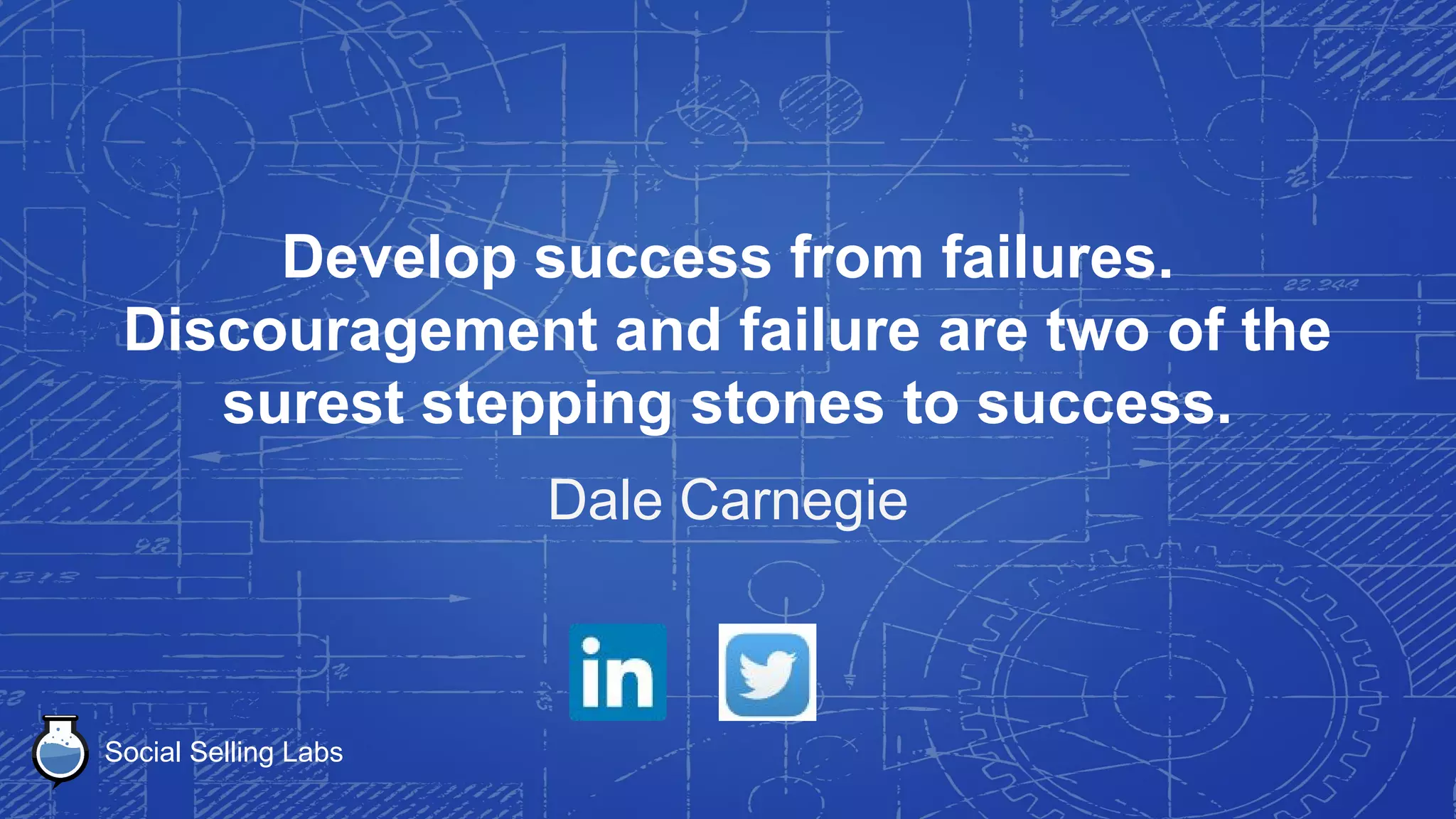 Develop success from failures. Discouragement and failure are two of the surest stepping stones to success.

Dale Carnegie

in

Social Selling Labs